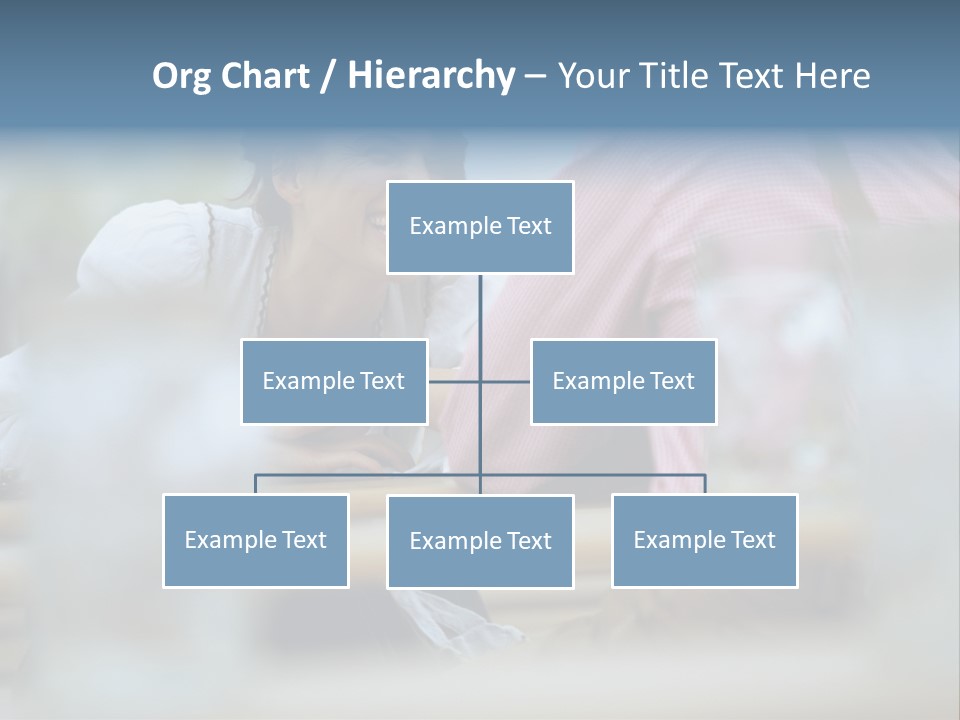 Org Chart / Hierarchy – Your Title Text Here

Example Text

Example Text

Example Text

Example Text

Example Text

Example Text